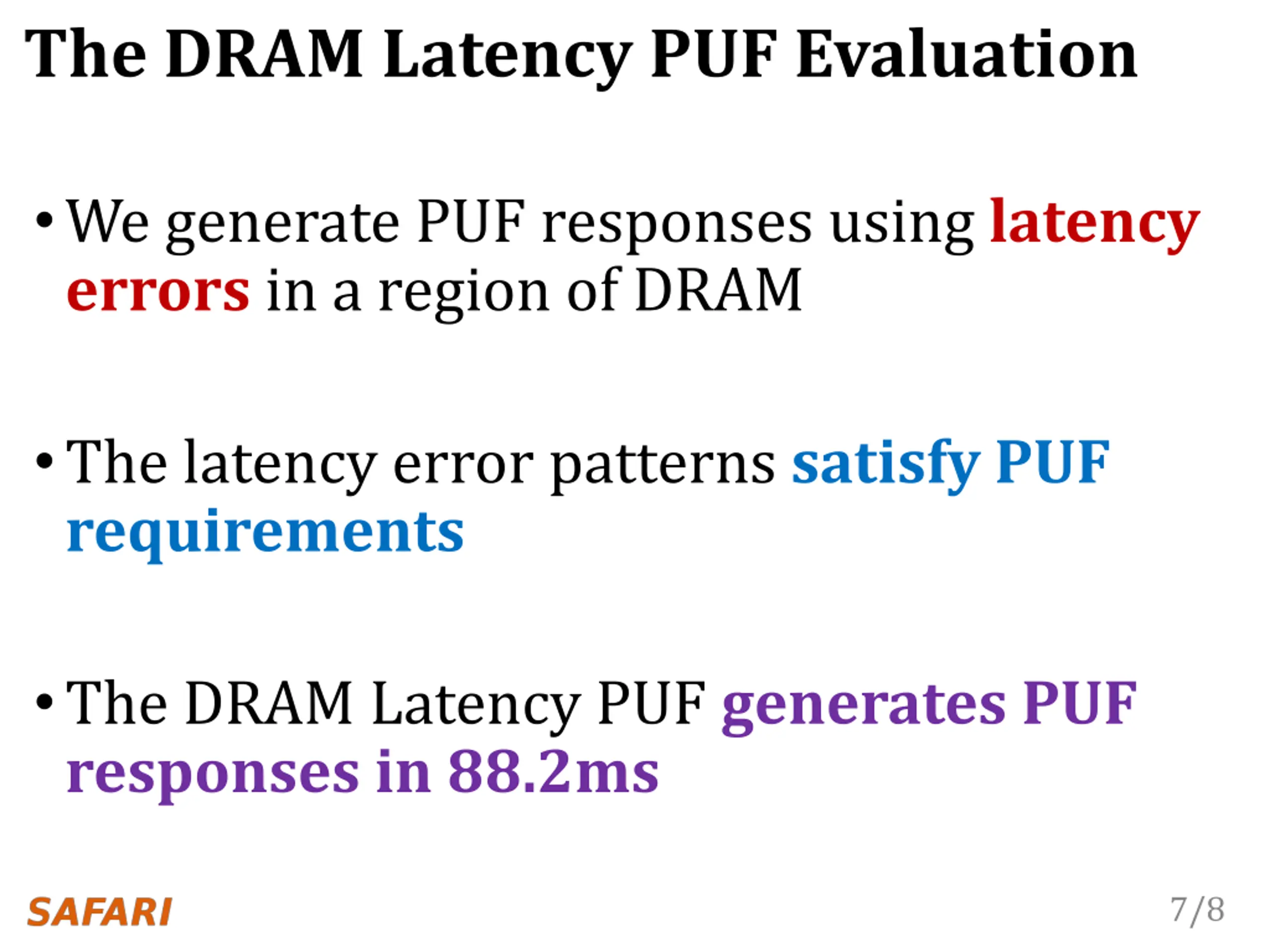 The DRAM Latency PUF Evaluation

• We generate PUF responses using latency errors in a region of DRAM

• The latency error patterns satisfy PUF requirements

• The DRAM Latency PUF generates PUF responses in 88.2ms

SAFARI

7/8